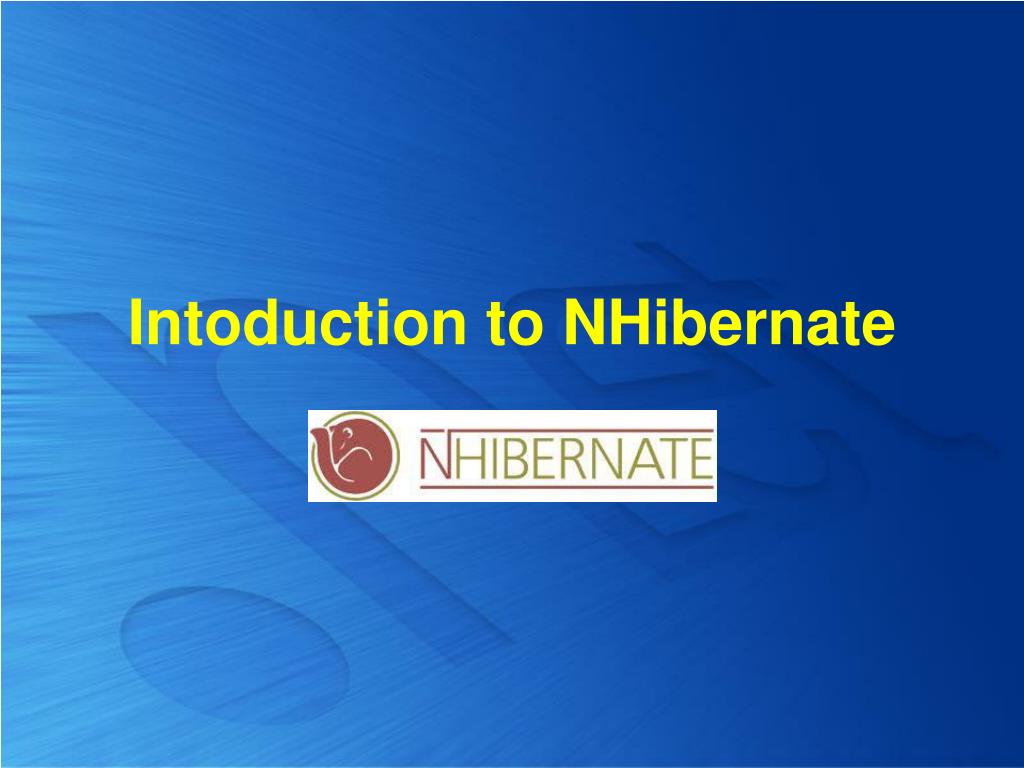 Intoduction to NHibernate

NHIBERNATE